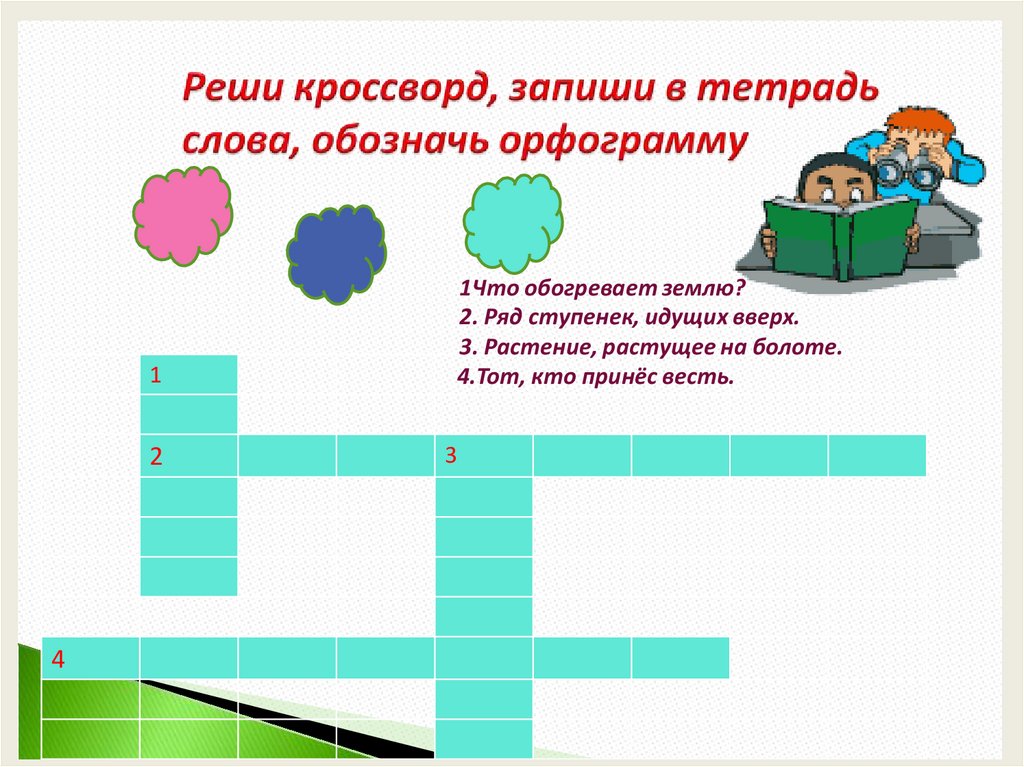 Реши кроссворд, запиши в тетрадь слова, обозначь орфограмму

1Что обогревает землю?
2. Ряд ступенек, идущих вверх.
3. Растение, растущее на болоте.
4.Тот, кто принёс весть.

1
2
3
4